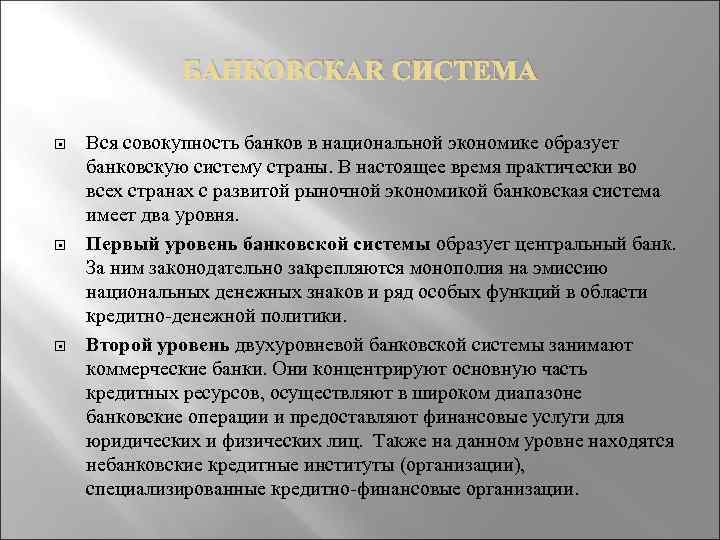 БАНКОВСКАЯ СИСТЕМА

Вся совокупность банков в национальной экономике образует банковскую систему страны. В настоящее время практически во всех странах с развитой рыночной экономикой банковская система имеет два уровня.

Первый уровень банковской системы образует центральный банк. За ним законодательно закрепляются монополия на эмиссию национальных денежных знаков и ряд особых функций в области кредитно-денежной политики.

Второй уровень двухуровневой банковской системы занимают коммерческие банки. Они концентрируют основную часть кредитных ресурсов, осуществляют в широком диапазоне банковские операции и предоставляют финансовые услуги для юридических и физических лиц. Также на данном уровне находятся небанковские кредитные институты (организации), специализированные кредитно-финансовые организации.